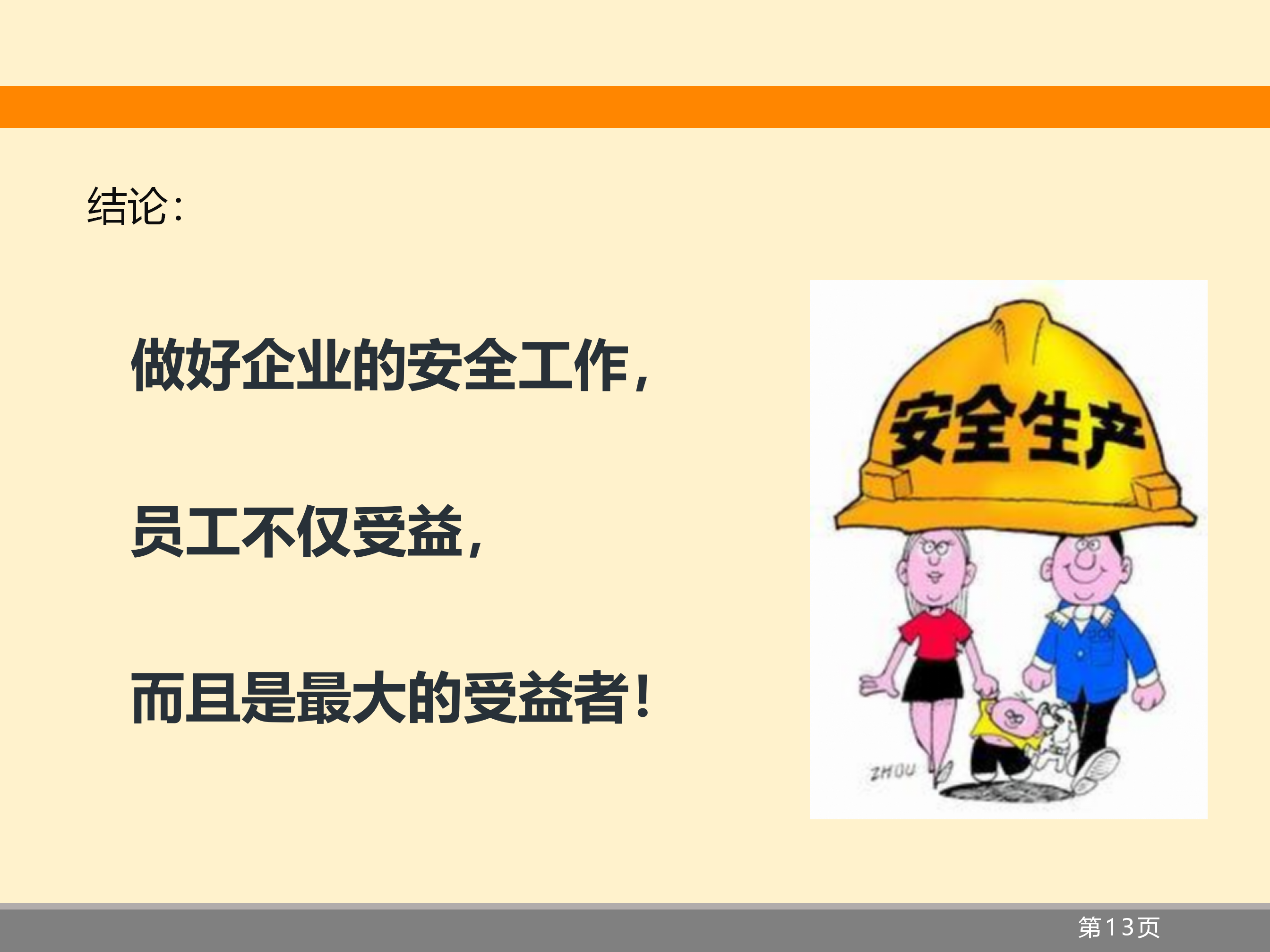 结论：

做好企业的安全工作，

员工不仅受益，

而且是最大的受益者！

安全生产

ZHOU

第13页